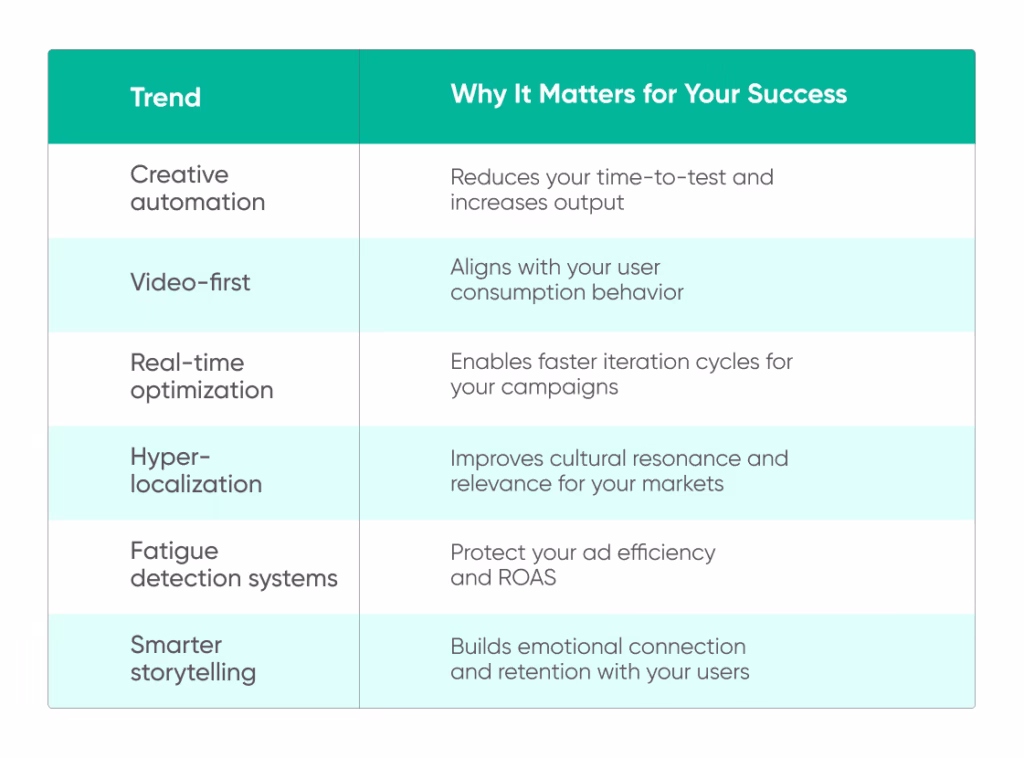 | Trend | Why It Matters for Your Success |
|---|---|
| Creative automation | Reduces your time-to-test and increases output |
| Video-first | Aligns with your user consumption behavior |
| Real-time optimization | Enables faster iteration cycles for your campaigns |
| Hyper-localization | Improves cultural resonance and relevance for your markets |
| Fatigue detection systems | Protect your ad efficiency and ROAS |
| Smarter storytelling | Builds emotional connection and retention with your users |